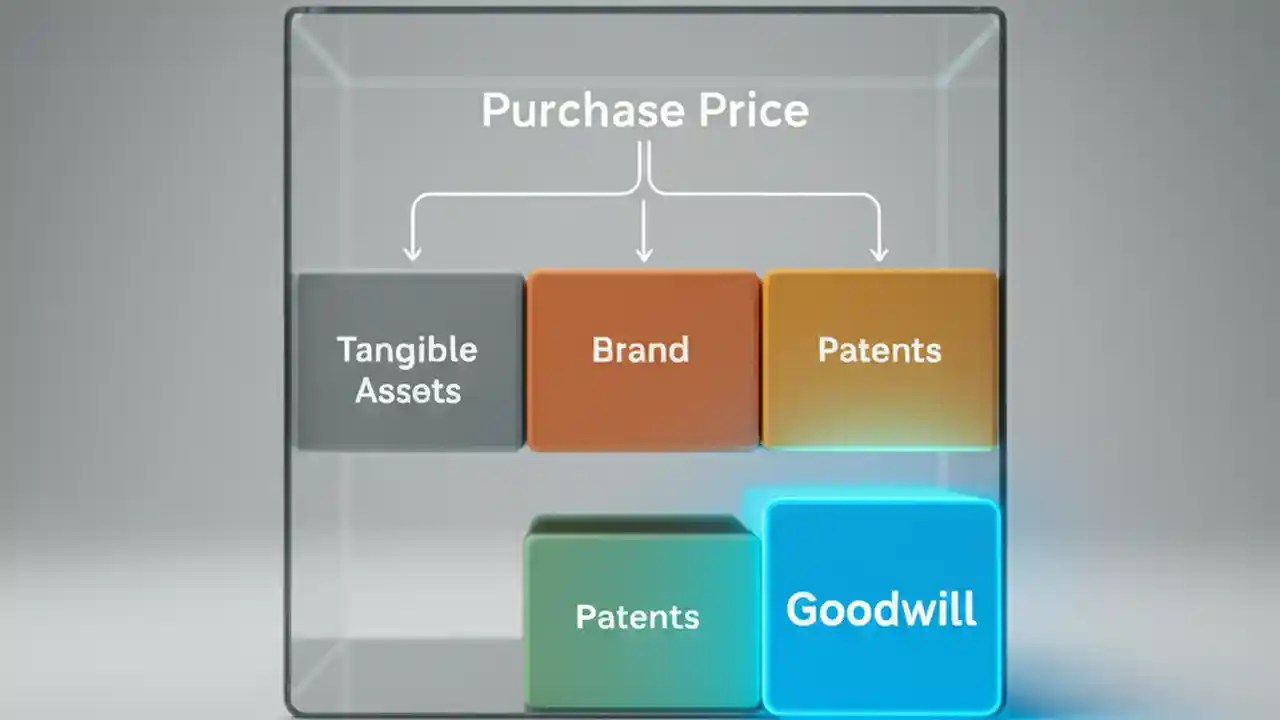 Purchase Price

Tangible Assets

Brand

Patents

Patents

Goodwill